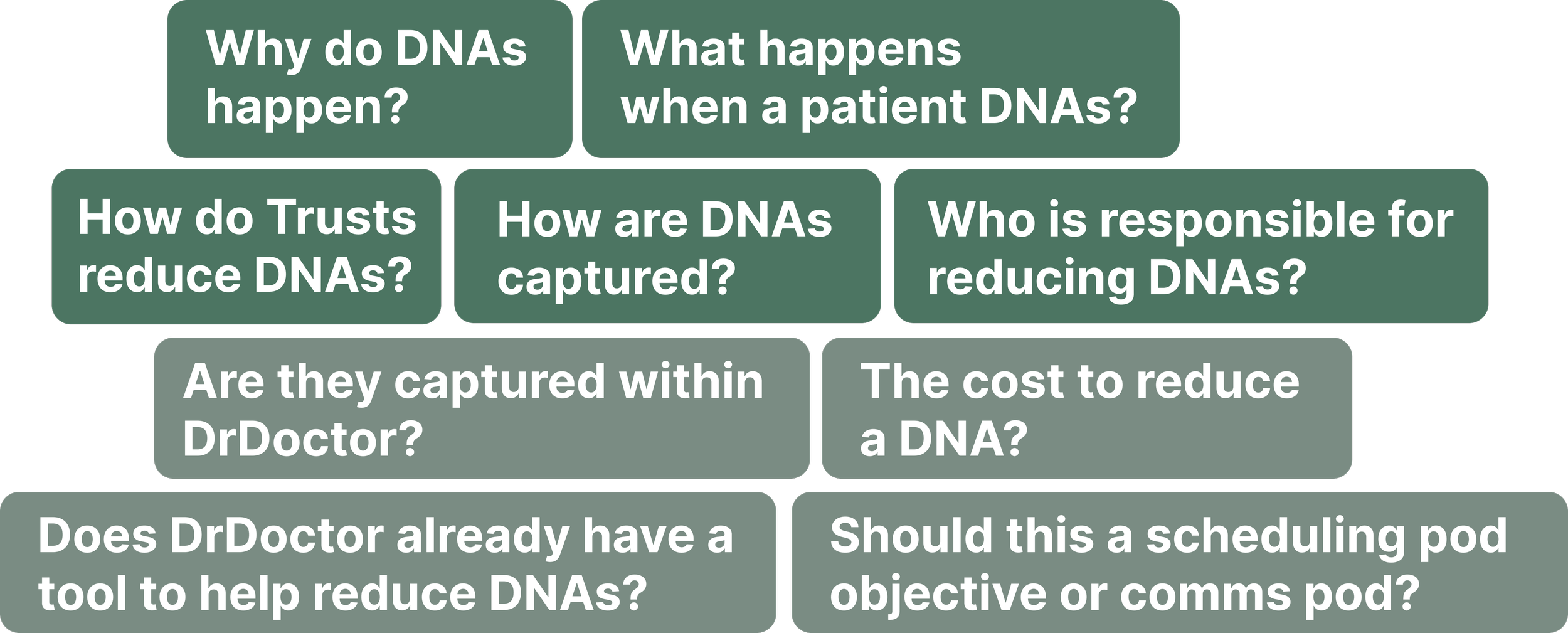 Why do DNAs happen?

What happens when a patient DNAs?

How do Trusts reduce DNAs?

How are DNAs captured?

Who is responsible for reducing DNAs?

Are they captured within DrDoctor?

The cost to reduce a DNA?

Does DrDoctor already have a tool to help reduce DNAs?

Should this a scheduling pod objective or comms pod?